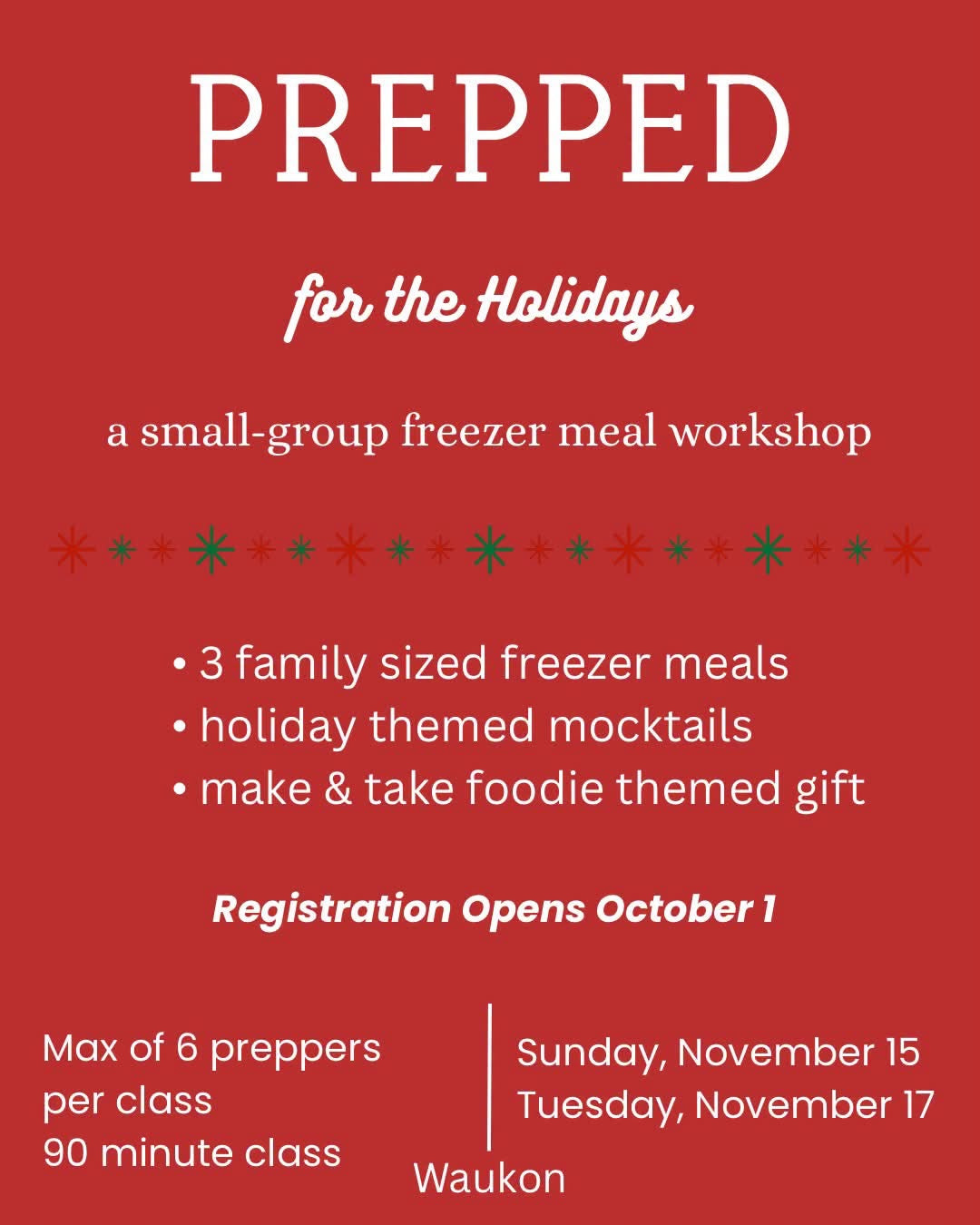 PREPPED

for the Holidays

a small-group freezer meal workshop

• 3 family sized freezer meals
• holiday themed mocktails
• make & take foodie themed gift

Registration Opens October 1

Max of 6 preppers per class
90 minute class

Sunday, November 15
Tuesday, November 17

Waukon